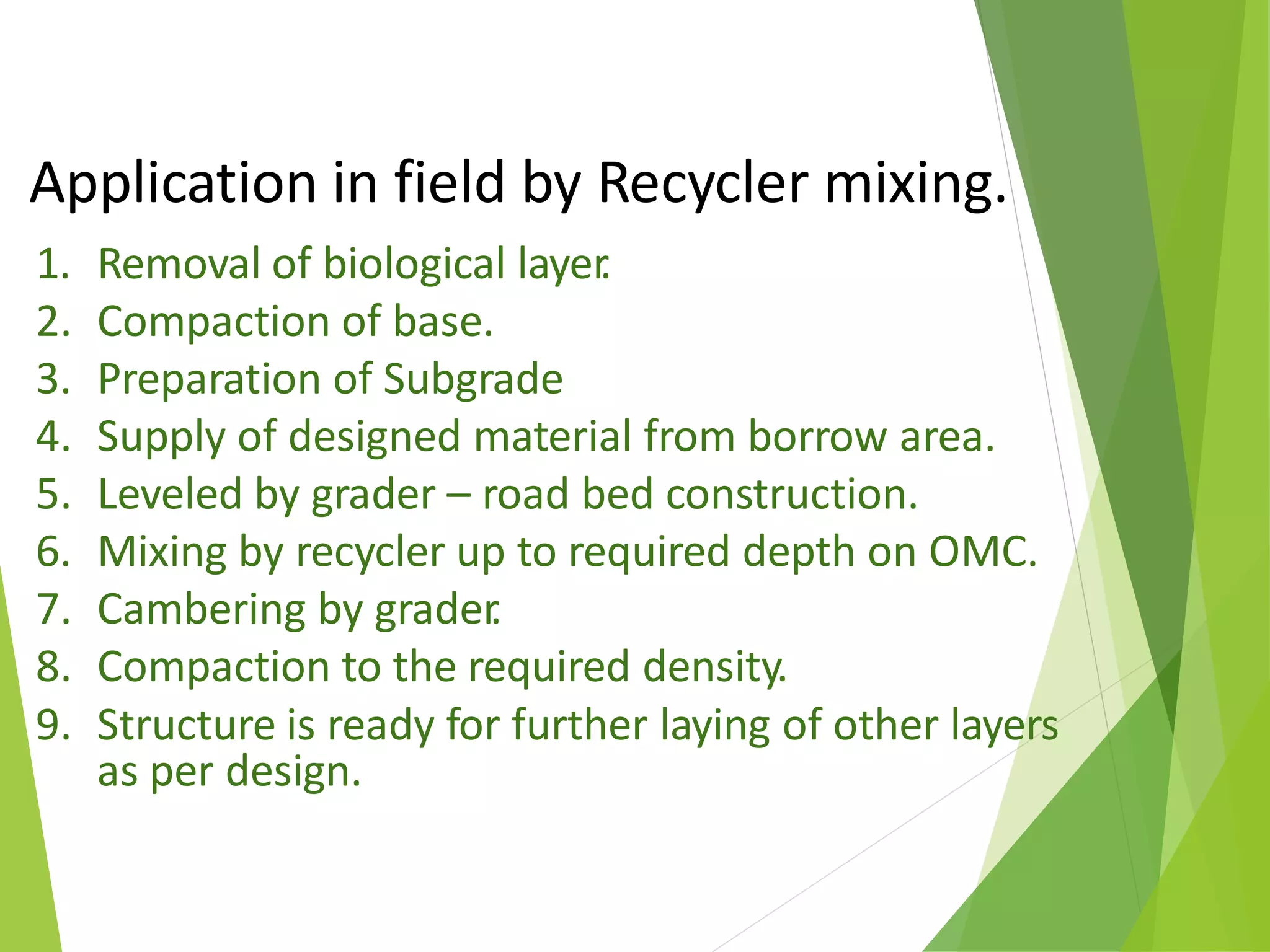 Application in field by Recycler mixing.

1. Removal of biological layer.
2. Compaction of base.
3. Preparation of Subgrade
4. Supply of designed material from borrow area.
5. Leveled by grader – road bed construction.
6. Mixing by recycler up to required depth on OMC.
7. Cambering by grader.
8. Compaction to the required density.
9. Structure is ready for further laying of other layers as per design.